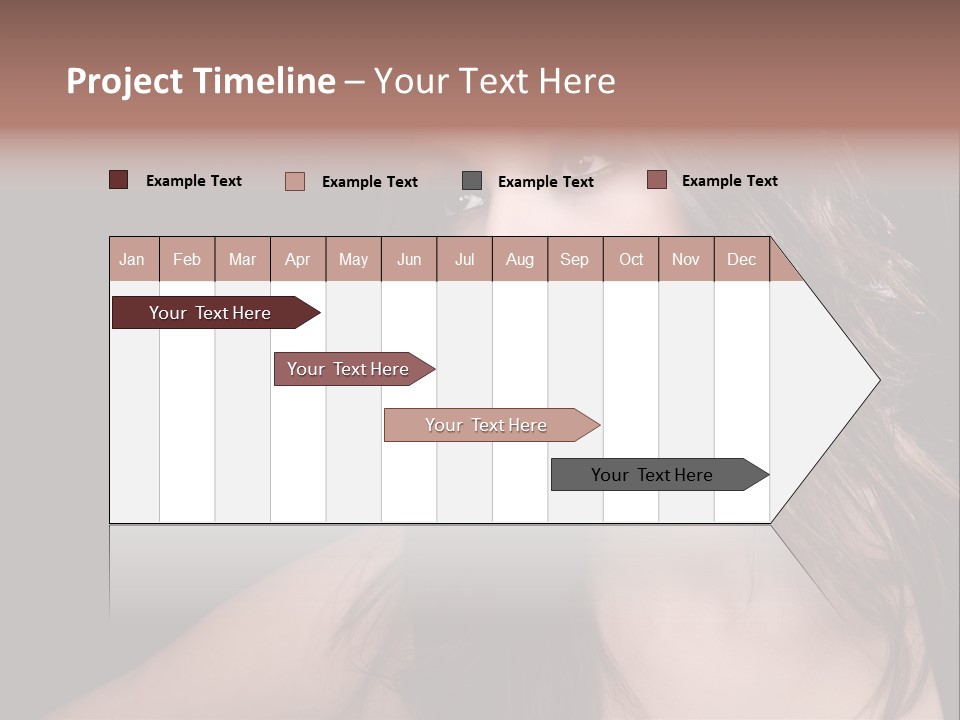 Project Timeline – Your Text Here

Example Text
Example Text
Example Text
Example Text

| Jan | Feb | Mar | Apr | May | Jun | Jul | Aug | Sep | Oct | Nov | Dec |
|---|---|---|---|---|---|---|---|---|---|---|---|

Your Text Here

Your Text Here

Your Text Here

Your Text Here